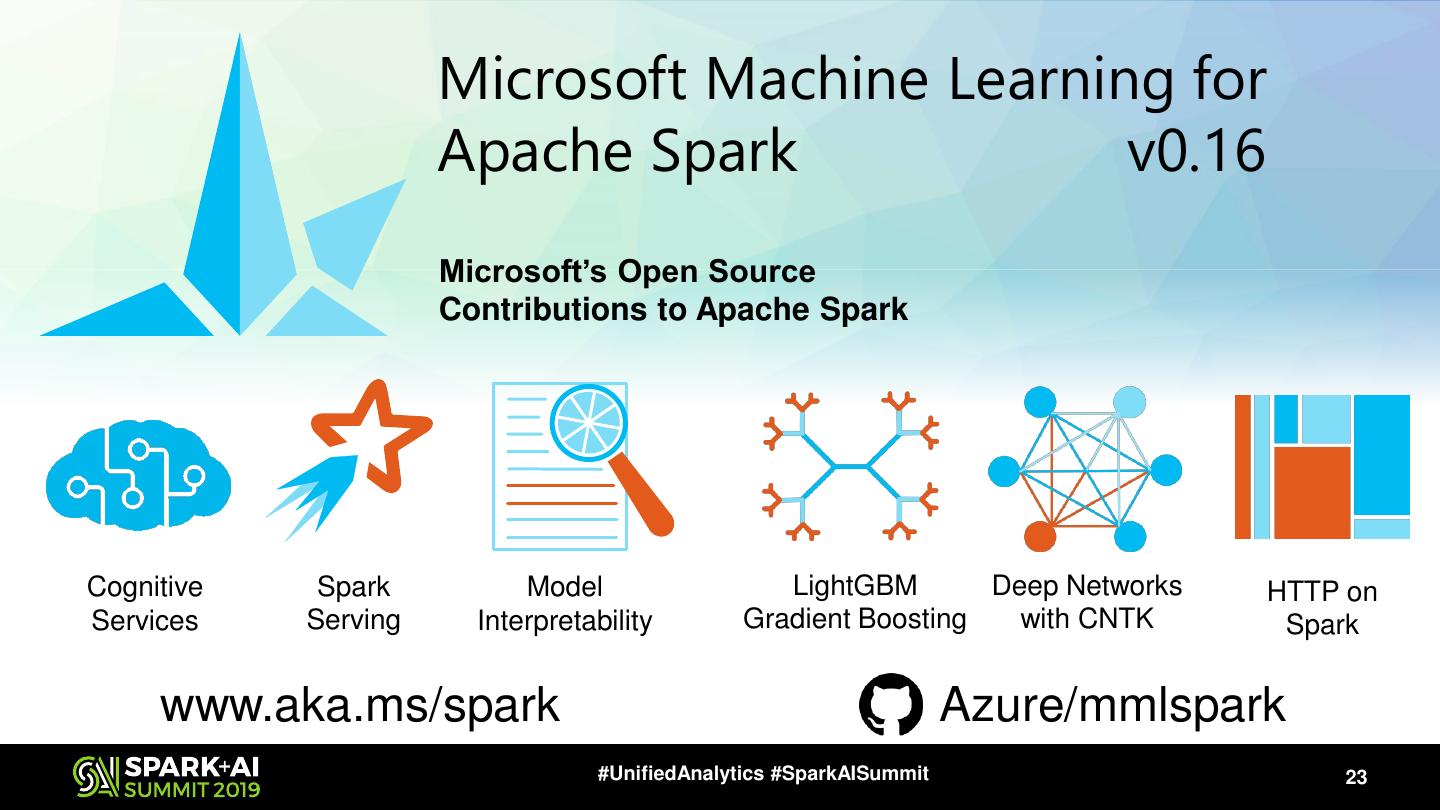 Microsoft Machine Learning for Apache Spark v0.16

Microsoft's Open Source Contributions to Apache Spark

Cognitive Services

Spark Serving

Model Interpretability

LightGBM Gradient Boosting

Deep Networks with CNTK

HTTP on Spark

www.aka.ms/spark

Azure/mmlspark

SPARK+AI SUMMIT 2019

#UnifiedAnalytics #SparkAISummit

23